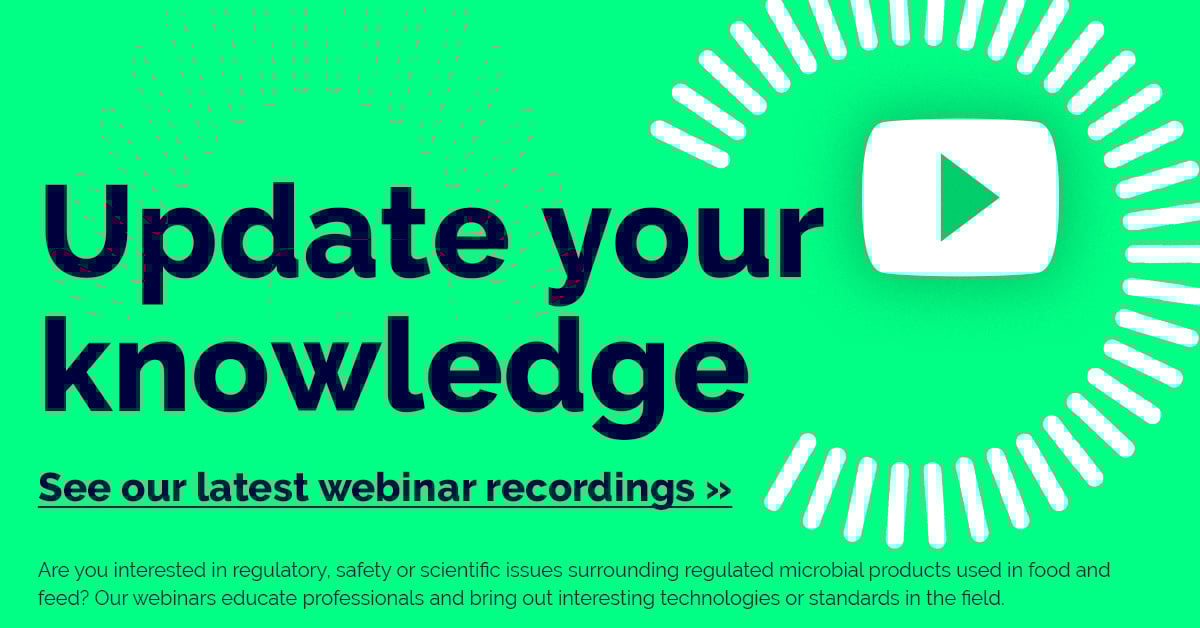 Update your knowledge

See our latest webinar recordings »

Are you interested in regulatory, safety or scientific issues surrounding regulated microbial products used in food and feed? Our webinars educate professionals and bring out interesting technologies or standards in the field.